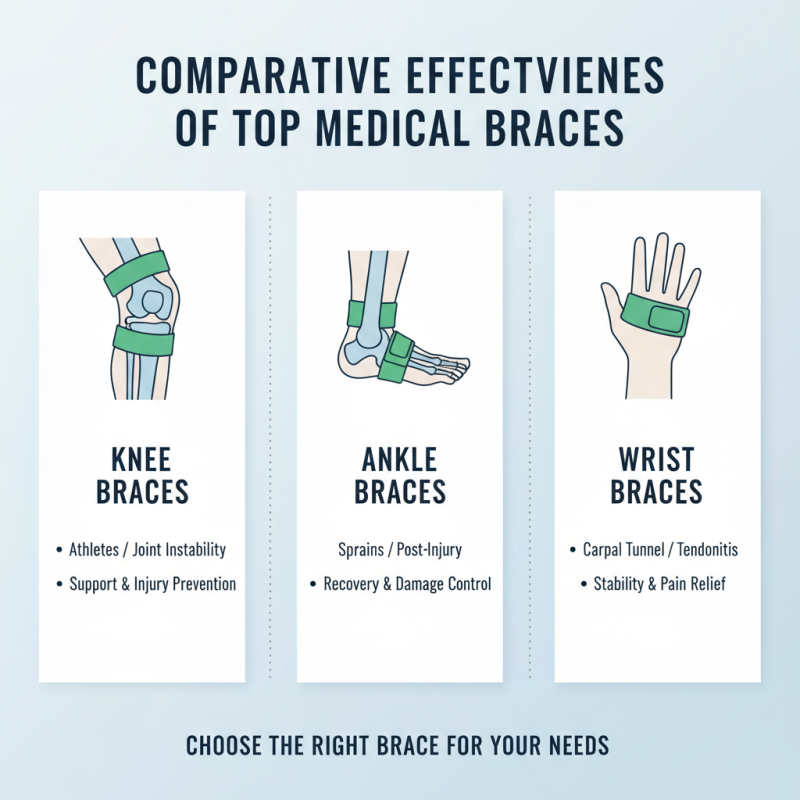 COMPARATIVE EFFECTVIENES OF TOP MEDICAL BRACES

KNEE BRACES

• Athletes / Joint Instability

• Support & Injury Prevention

ANKLE BRACES

Sprains / Post-Injury

• Recovery & Damage Control

WRIST BRACES

• Carpal Tunnel / Tendonitis

• Stability & Pain Relief

CHOOSE THE RIGHT BRACE FOR YOUR NEEDS